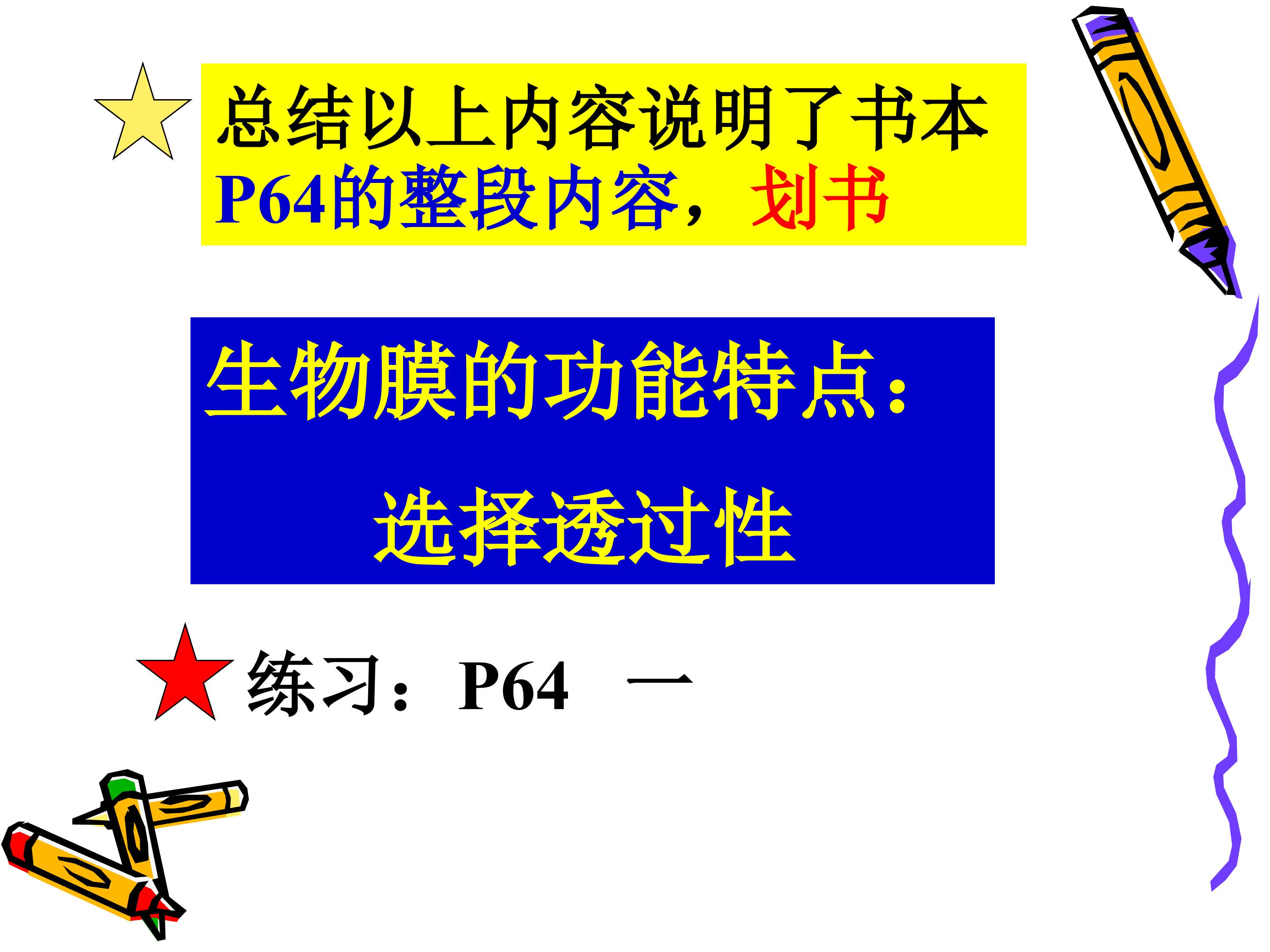 总结以上内容说明了书本P64的整段内容，划书

生物膜的功能特点：

选择透过性

练习：P64 一